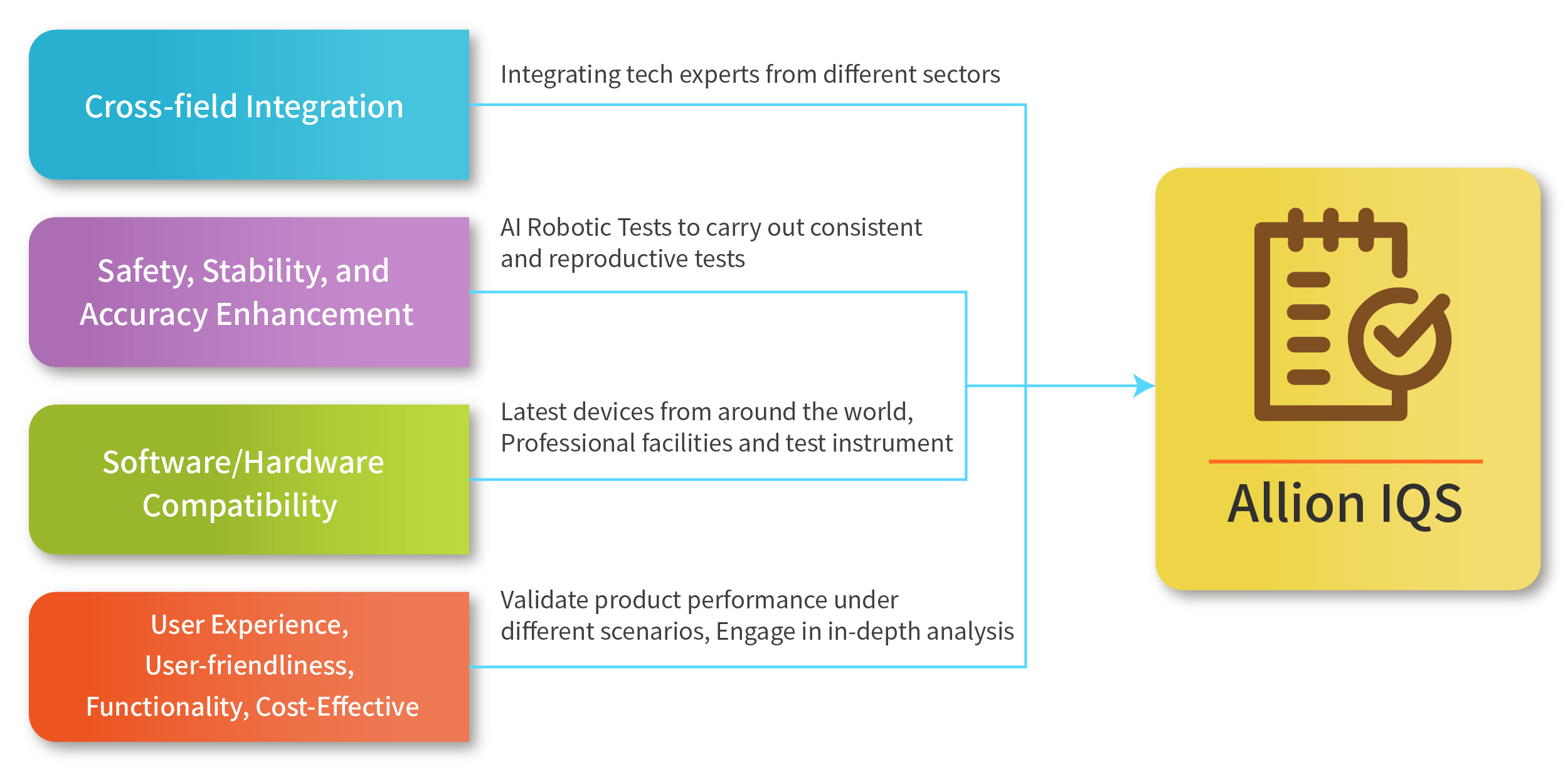 Cross-field Integration

Integrating tech experts from different sectors

Safety, Stability, and Accuracy Enhancement

AI Robotic Tests to carry out consistent and reproductive tests

Software/Hardware Compatibility

Latest devices from around the world, Professional facilities and test instrument

User Experience, User-friendliness, Functionality, Cost-Effective

Validate product performance under different scenarios, Engage in in-depth analysis

Allion IQS